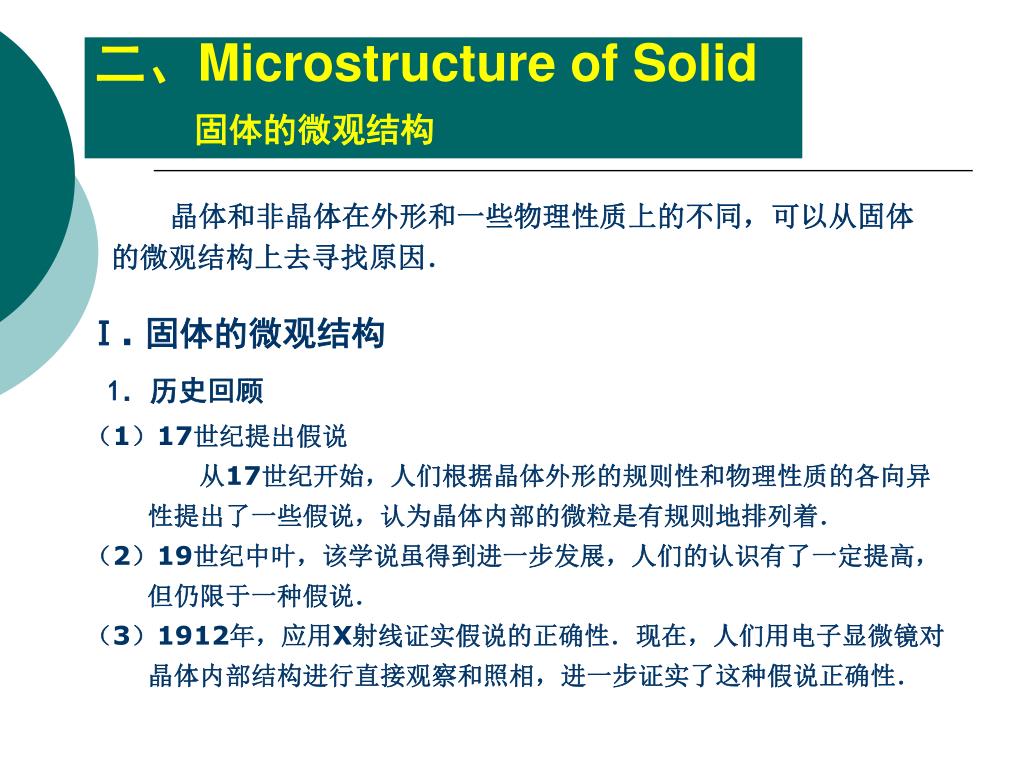 二、Microstructure of Solid
固体的微观结构

晶体和非晶体在外形和一些物理性质上的不同，可以从固体的微观结构上去寻找原因.

Ⅰ. 固体的微观结构

1. 历史回顾

（1）17世纪提出假说

从17世纪开始，人们根据晶体外形的规则性和物理性质的各向异性提出了一些假说，认为晶体内部的微粒是有规则地排列着.

（2）19世纪中叶，该学说虽得到进一步发展，人们的认识有了一定提高，但仍限于一种假说.

（3）1912年，应用X射线证实假说的正确性. 现在，人们用电子显微镜对晶体内部结构进行直接观察和照相，进一步证实了这种假说正确性.